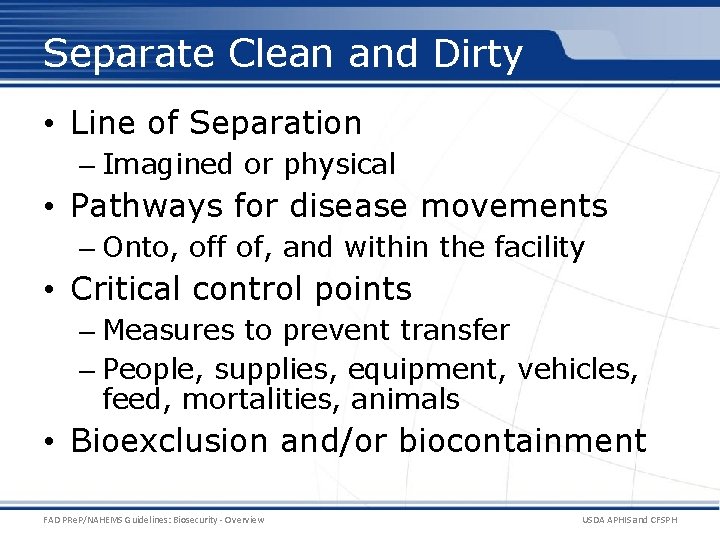 Separate Clean and Dirty

• Line of Separation
– Imagined or physical
• Pathways for disease movements
– Onto, off of, and within the facility
• Critical control points
– Measures to prevent transfer
– People, supplies, equipment, vehicles, feed, mortalities, animals
• Bioexclusion and/or biocontainment

FAD PReP/NAHEMS Guidelines: Biosecurity - Overview

USDA APHIS and CFSPH